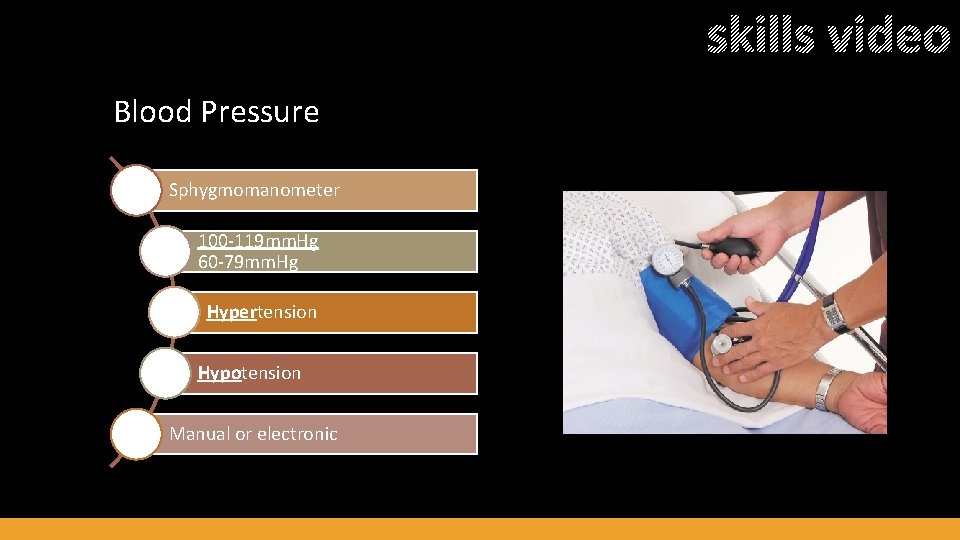 skills video

Blood Pressure

Sphygmomanometer

100-119mmHg
60-79mmHg

Hypertension

Hypotension

Manual or electronic